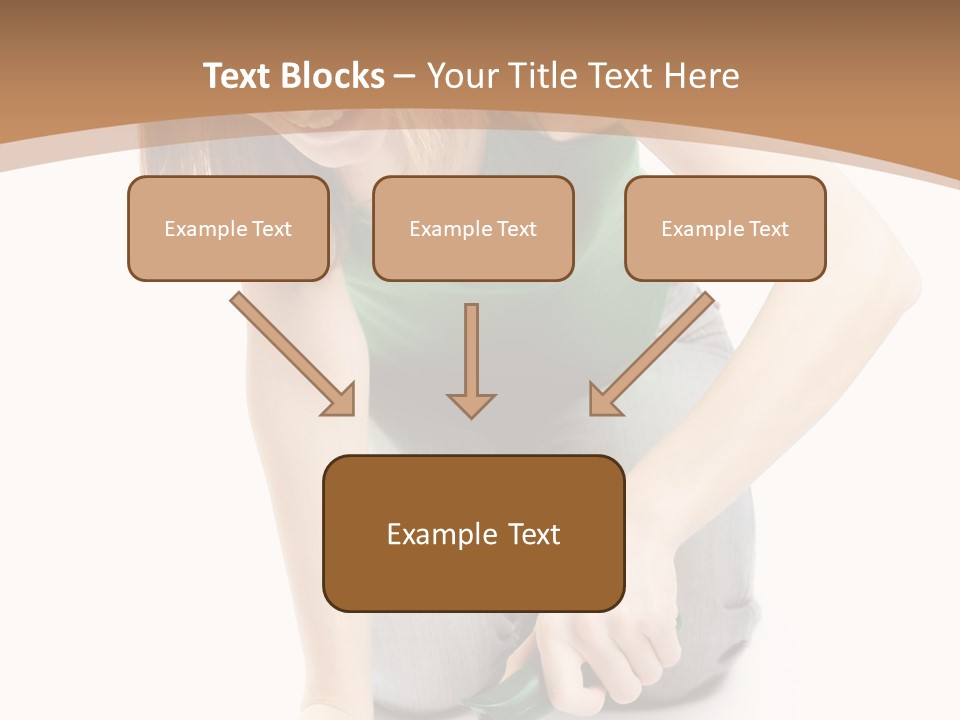 Text Blocks – Your Title Text Here

Example Text

Example Text

Example Text

Example Text